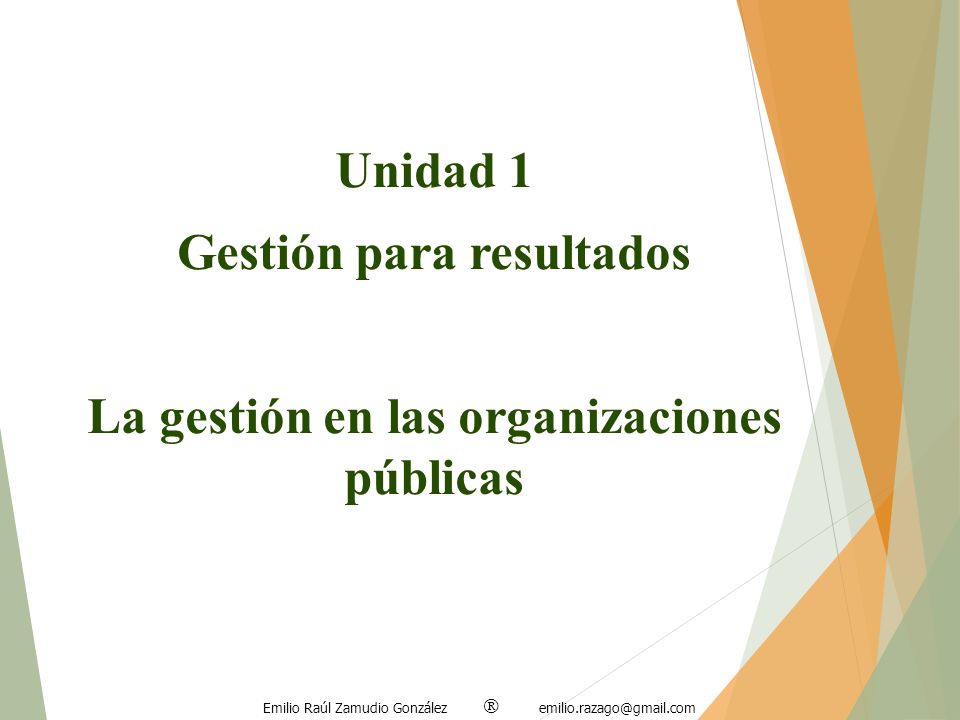 Unidad 1

Gestión para resultados

La gestión en las organizaciones públicas

Emilio Raúl Zamudio González ® emilio.razago@gmail.com